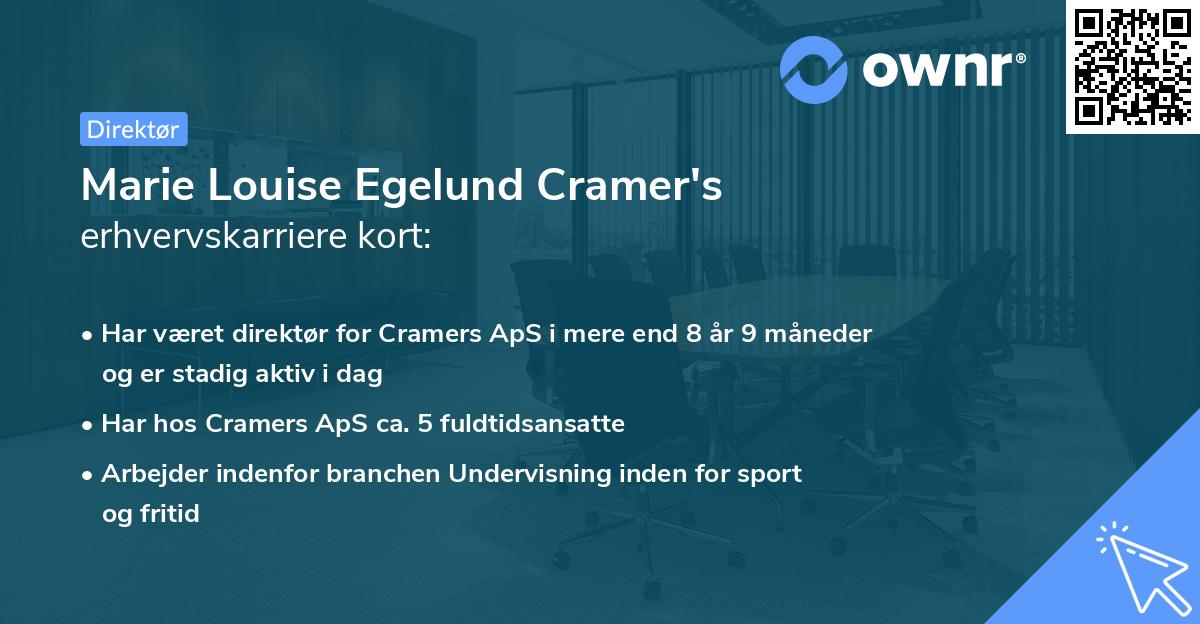 ownr®

Direktør

Marie Louise Egelund Cramer's erhvervskarriere kort:

• Har været direktør for Cramers ApS i mere end 8 år 9 måneder og er stadig aktiv i dag

• Har hos Cramers ApS ca. 5 fuldtidsansatte

• Arbejder indenfor branchen Undervisning inden for sport og fritid